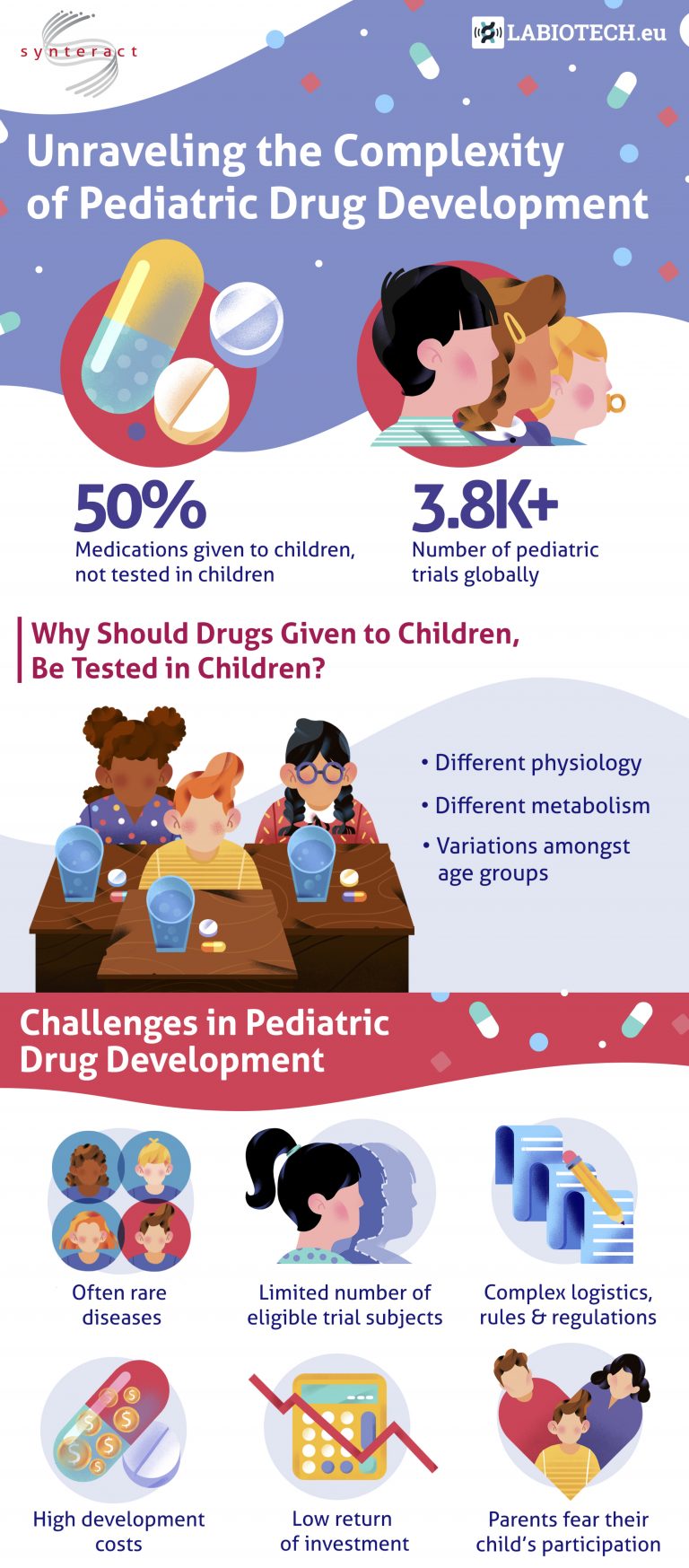 synteract

LABIOTECH.eu

Unraveling the Complexity of Pediatric Drug Development

50%
Medications given to children, not tested in children

3.8K+
Number of pediatric trials globally

Why Should Drugs Given to Children, Be Tested in Children?

• Different physiology
• Different metabolism
• Variations amongst age groups

Challenges in Pediatric Drug Development

Often rare diseases

Limited number of eligible trial subjects

Complex logistics, rules & regulations

High development costs

Low return of investment

Parents fear their child's participation